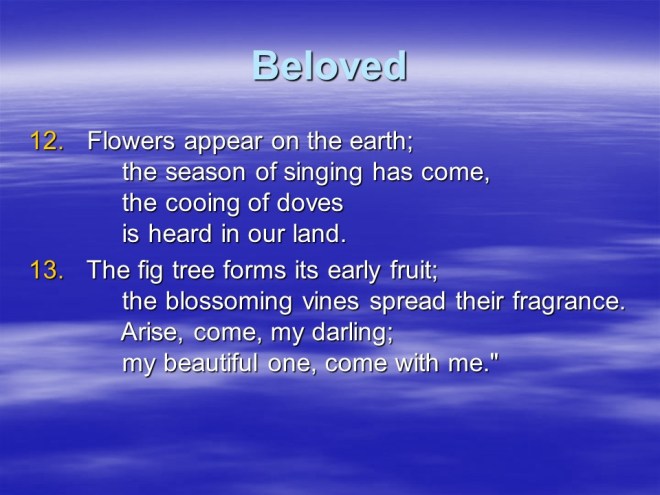 Beloved

12. Flowers appear on the earth;
the season of singing has come,
the cooing of doves
is heard in our land.

13. The fig tree forms its early fruit;
the blossoming vines spread their fragrance.
Arise, come, my darling;
my beautiful one, come with me."